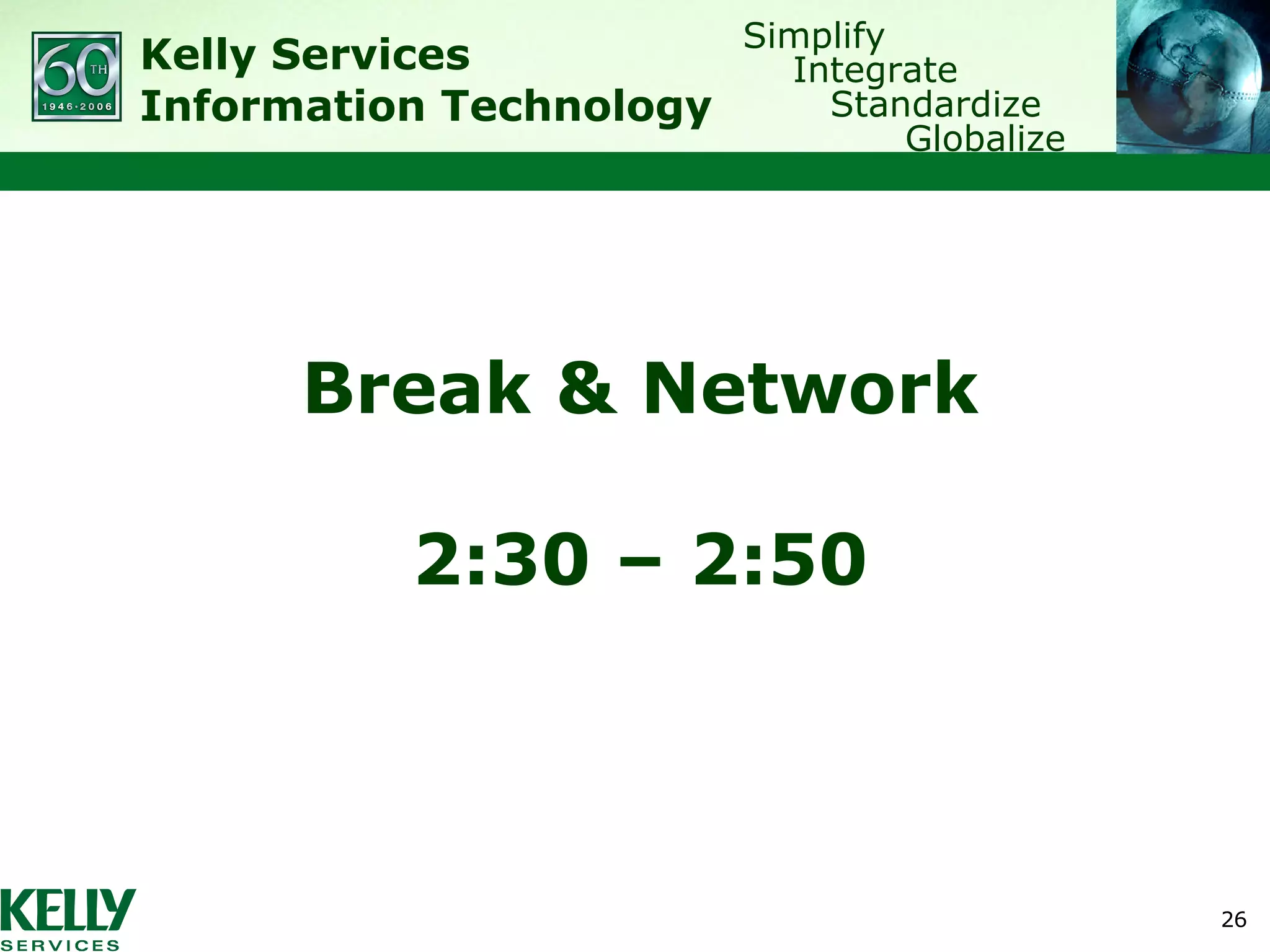 60 TH
1946·2006

Kelly Services
Information Technology

Simplify
Integrate
Standardize
Globalize

Break & Network

2:30 – 2:50

KELLY
SERVICES

26